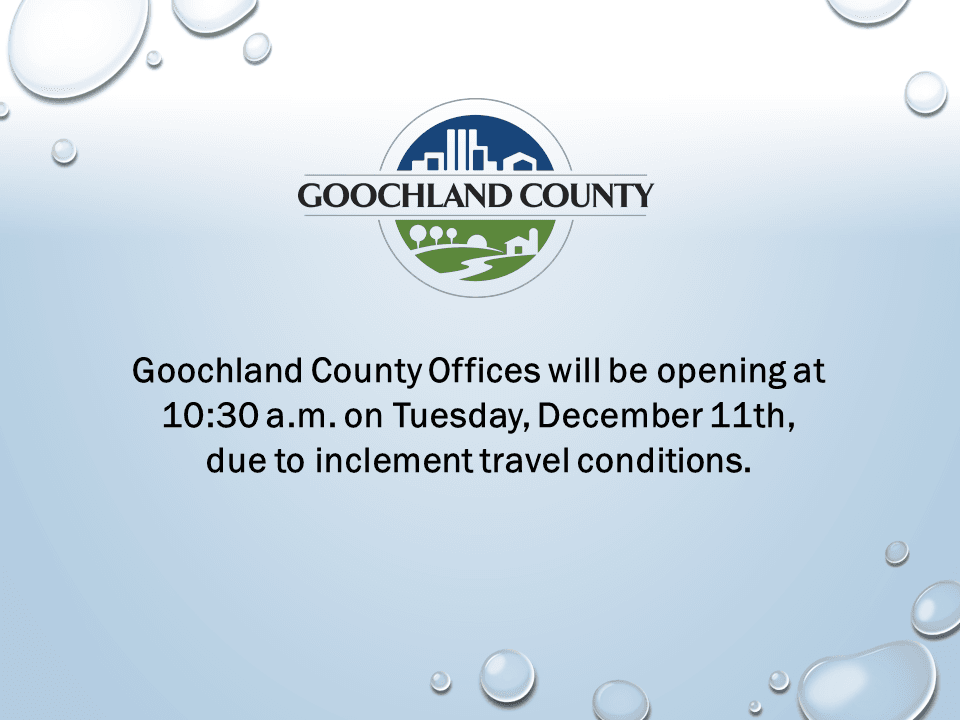 GOOCHLAND COUNTY

Goochland County Offices will be opening at 10:30 a.m. on Tuesday, December 11th, due to inclement travel conditions.